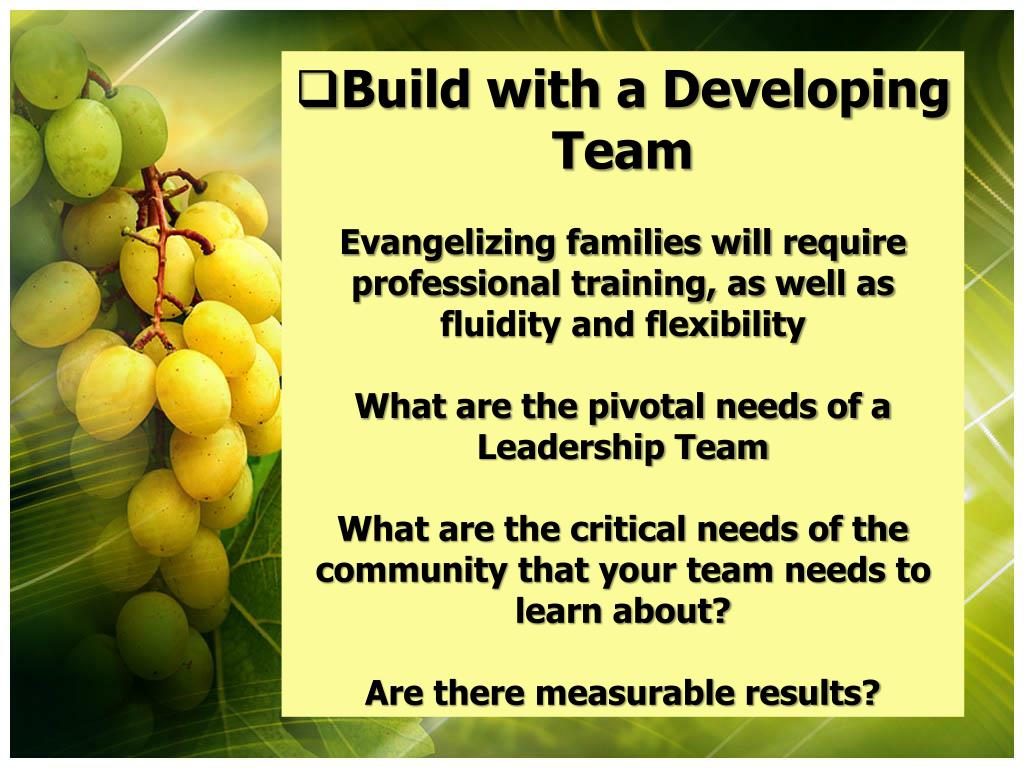 ❑Build with a Developing Team

Evangelizing families will require professional training, as well as fluidity and flexibility

What are the pivotal needs of a Leadership Team

What are the critical needs of the community that your team needs to learn about?

Are there measurable results?